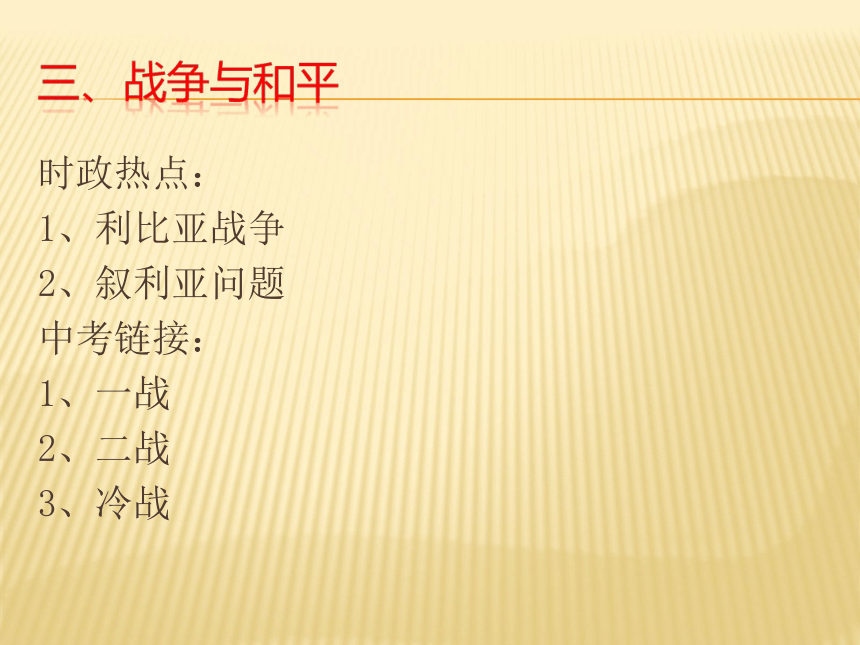 三、战争与和平

时政热点：
1、利比亚战争
2、叙利亚问题
中考链接：
1、一战
2、二战
3、冷战